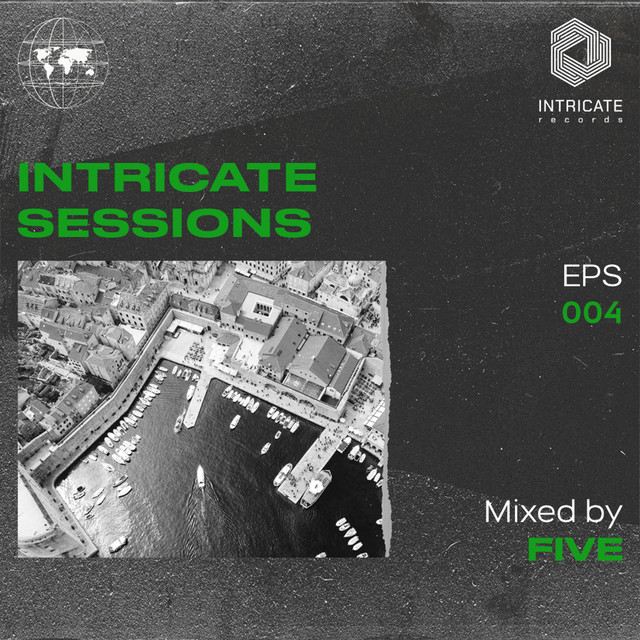 INTRICATE
records

INTRICATE
SESSIONS

EPS
004

Mixed by
FIVE